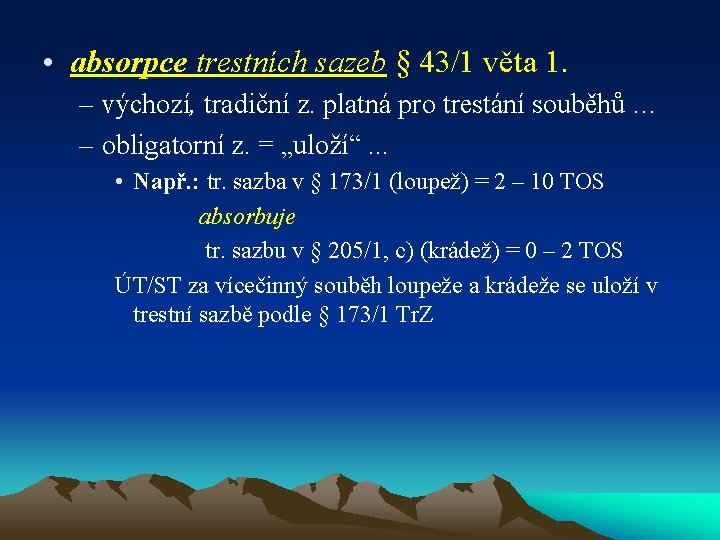 • absorpce trestních sazeb § 43/1 věta 1.
– výchozí, tradiční z. platná pro trestání souběhů ...
– obligatorní z. = „uloží“ ...
• Např.: tr. sazba v § 173/1 (loupež) = 2 – 10 TOS
absorbuje
tr. sazbu v § 205/1, c) (krádež) = 0 – 2 TOS
ÚT/ST za vícečinný souběh loupeže a krádeže se uloží v trestní sazbě podle § 173/1 TrZ